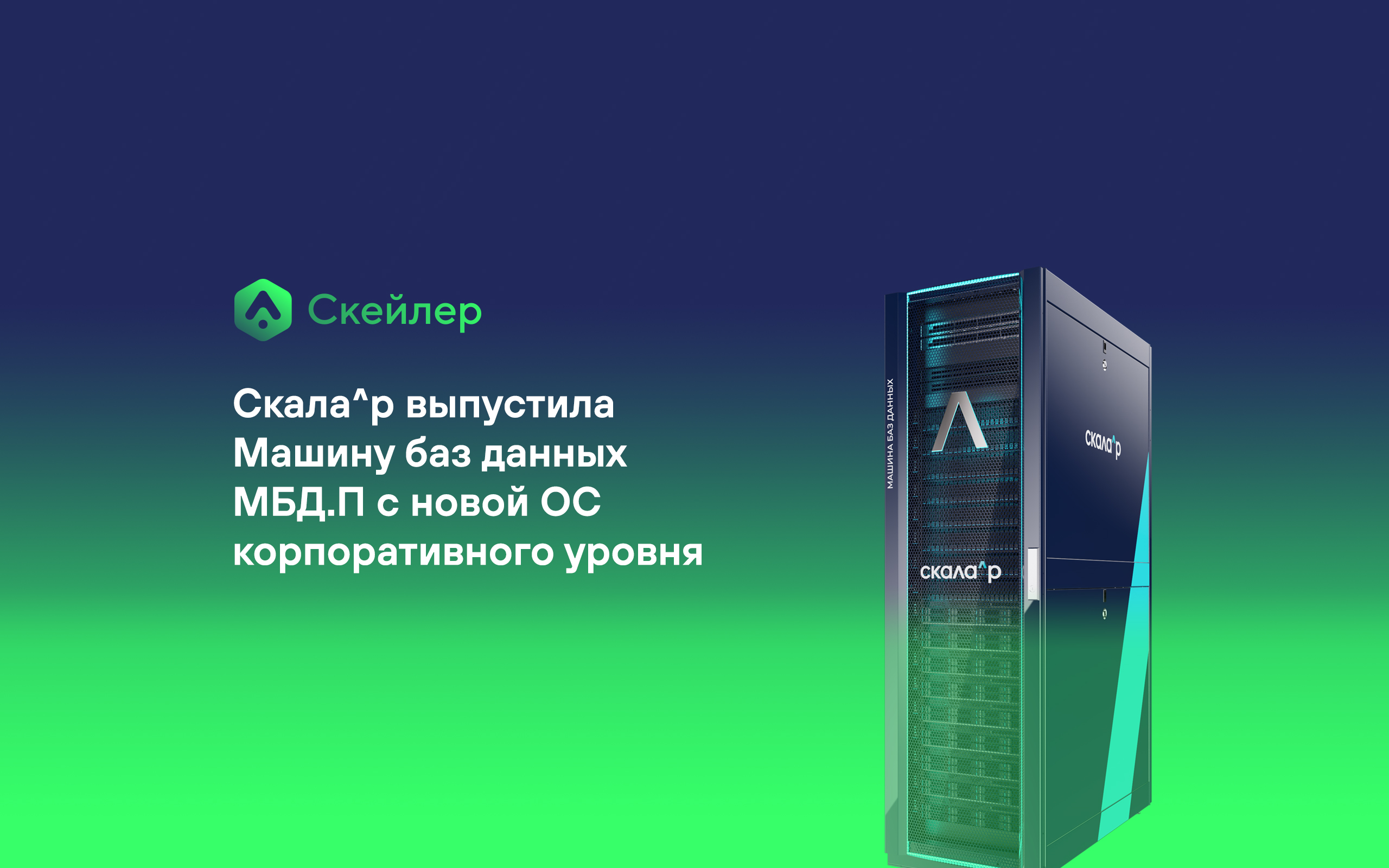 Скейлер

Скала^р выпустила Машину баз данных МБД.П с новой ОС корпоративного уровня

МАШИНА БАЗ ДАННЫХ

скала^р

скала^р